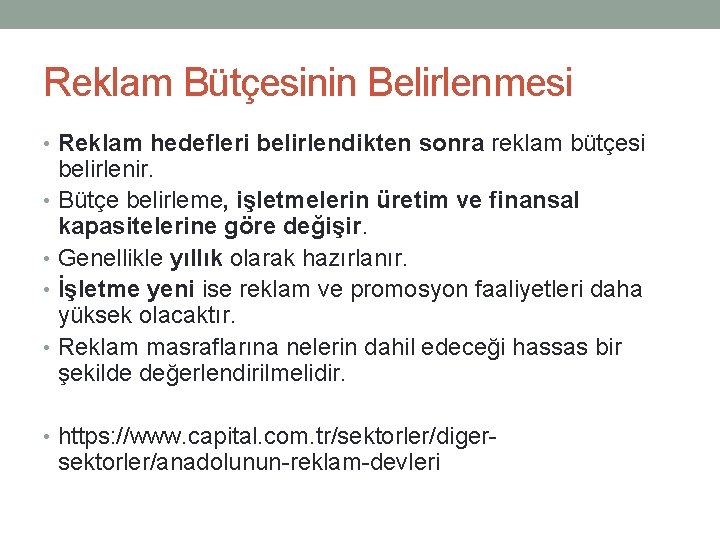 Reklam Bütçesinin Belirlenmesi

• Reklam hedefleri belirlendikten sonra reklam bütçesi belirlenir.
• Bütçe belirleme, işletmelerin üretim ve finansal kapasitelerine göre değişir.
• Genellikle yıllık olarak hazırlanır.
• İşletme yeni ise reklam ve promosyon faaliyetleri daha yüksek olacaktır.
• Reklam masraflarına nelerin dahil edeceği hassas bir şekilde değerlendirilmelidir.

• https://www.capital.com.tr/sektorler/diger-sektorler/anadolunun-reklam-devleri